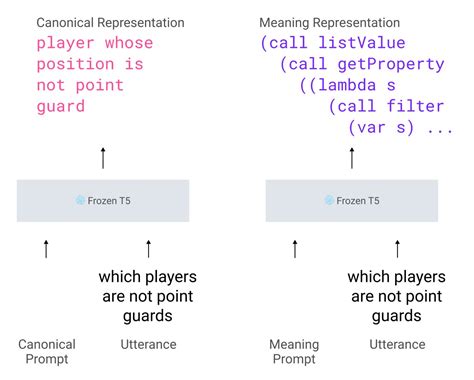 Canonical Representation
player whose position is not point guard

Frozen T5

which players are not point guards

Canonical Prompt

Utterance

Meaning Representation
(call listValue
  (call getProperty
    ((lambda s
      (call filter
        (var s) ...

Frozen T5

which players are not point guards

Meaning Prompt

Utterance